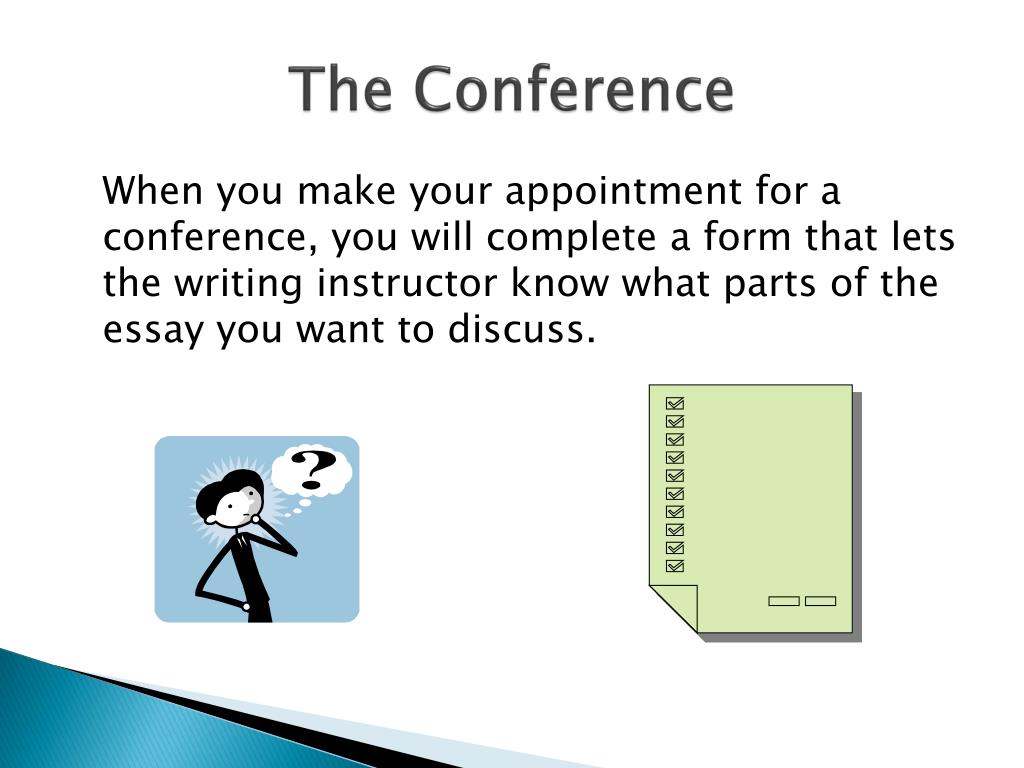 The Conference

When you make your appointment for a conference, you will complete a form that lets the writing instructor know what parts of the essay you want to discuss.

?